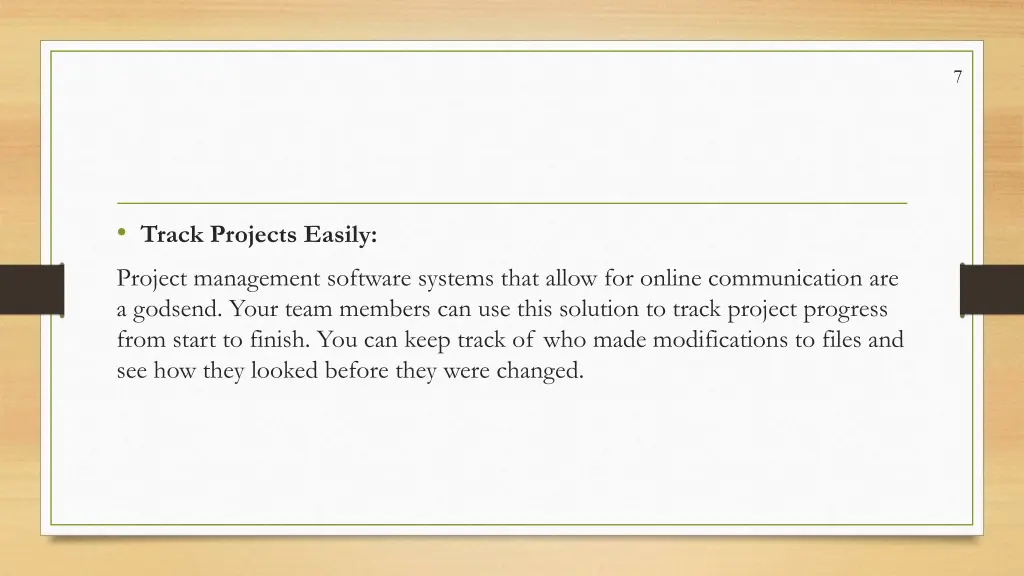 7

• Track Projects Easily:

Project management software systems that allow for online communication are a godsend. Your team members can use this solution to track project progress from start to finish. You can keep track of who made modifications to files and see how they looked before they were changed.